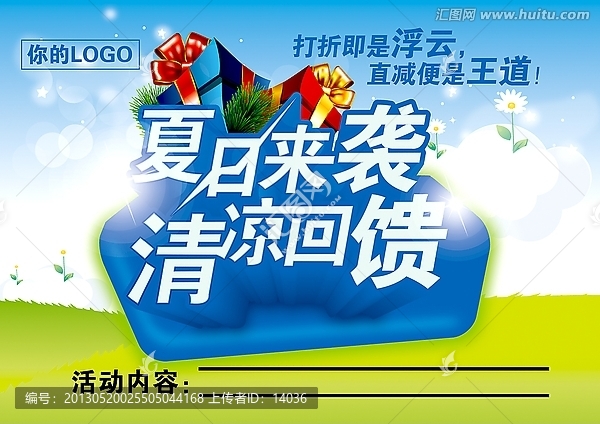 汇图网 www.huitu.com

你的LOGO

打折即是浮云，
直减便是王道！

夏日来袭
清凉回馈

活动内容：

编号：20130520025505044168 上传者ID：14036